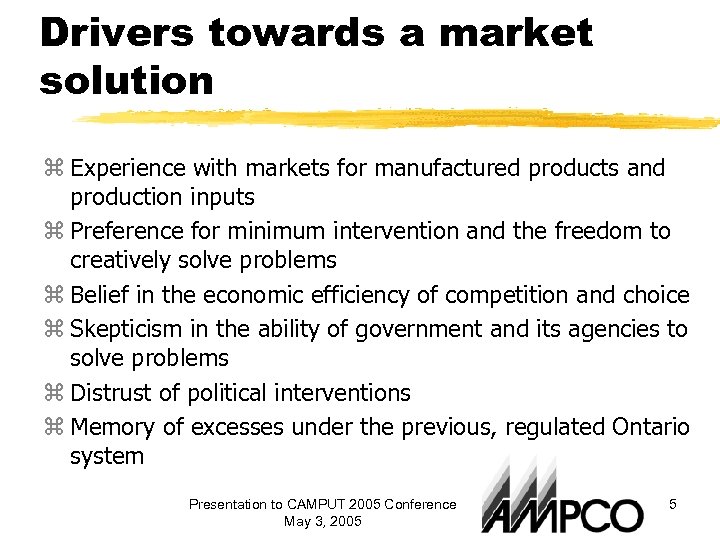 Drivers towards a market solution

⌘ Experience with markets for manufactured products and production inputs
⌘ Preference for minimum intervention and the freedom to creatively solve problems
⌘ Belief in the economic efficiency of competition and choice
⌘ Skepticism in the ability of government and its agencies to solve problems
⌘ Distrust of political interventions
⌘ Memory of excesses under the previous, regulated Ontario system

Presentation to CAMPUT 2005 Conference
May 3, 2005

AMPCO

5